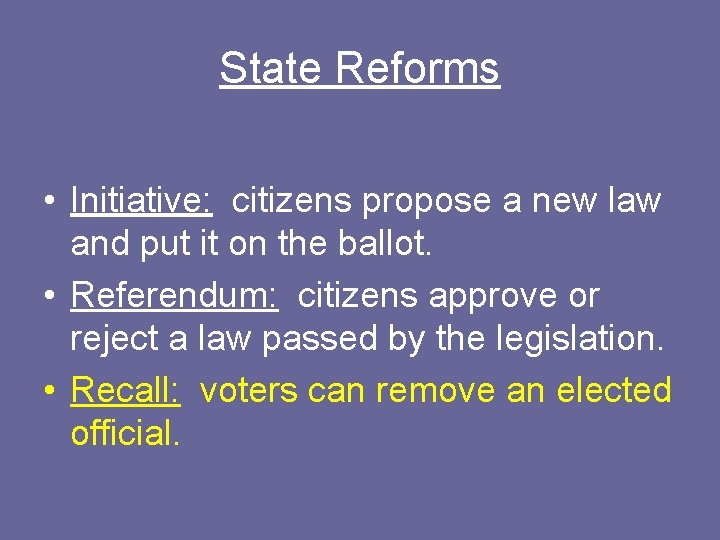 State Reforms

• Initiative: citizens propose a new law and put it on the ballot.
• Referendum: citizens approve or reject a law passed by the legislation.
• Recall: voters can remove an elected official.